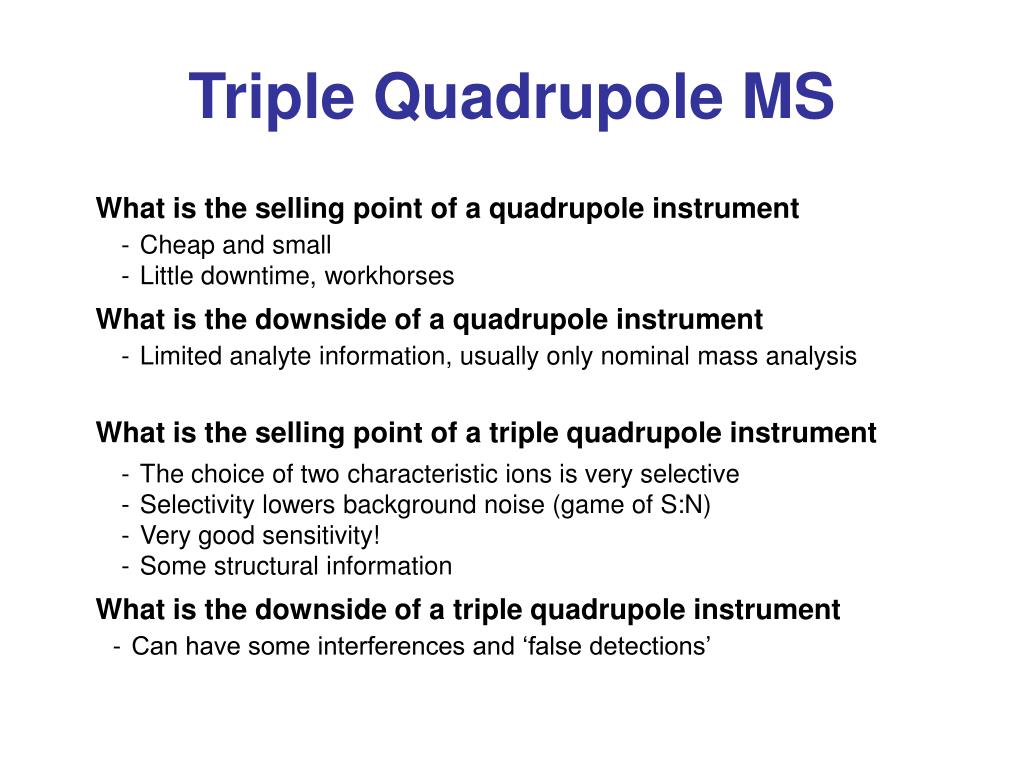 Triple Quadrupole MS

What is the selling point of a quadrupole instrument
- Cheap and small
- Little downtime, workhorses

What is the downside of a quadrupole instrument
- Limited analyte information, usually only nominal mass analysis

What is the selling point of a triple quadrupole instrument
- The choice of two characteristic ions is very selective
- Selectivity lowers background noise (game of S:N)
- Very good sensitivity!
- Some structural information

What is the downside of a triple quadrupole instrument
- Can have some interferences and ‘false detections’